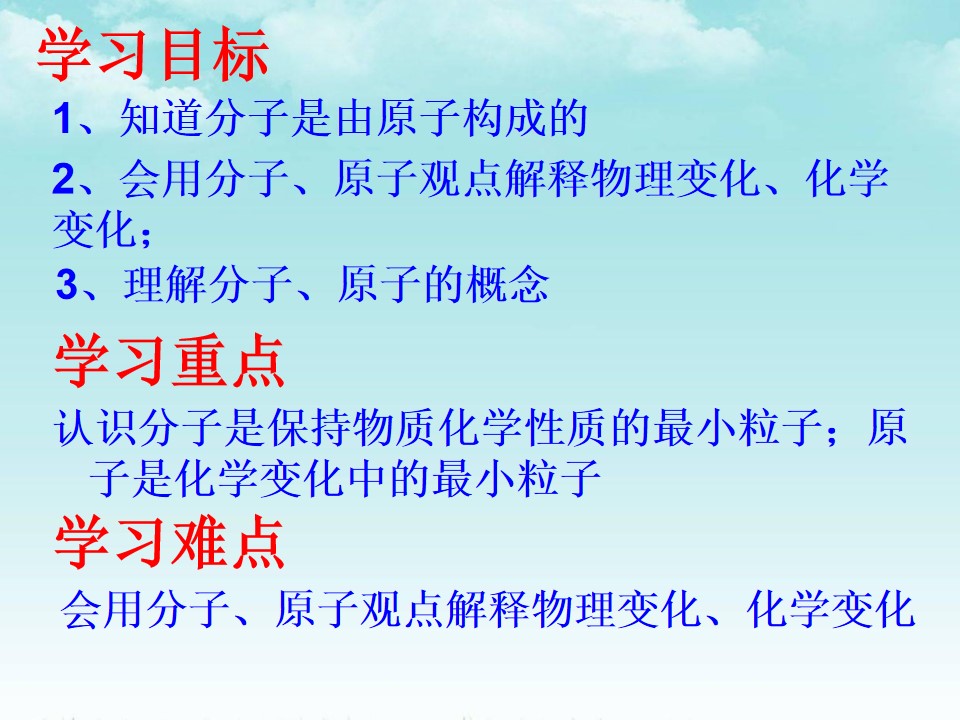 学习目标

1、知道分子是由原子构成的

2、会用分子、原子观点解释物理变化、化学变化；

3、理解分子、原子的概念

学习重点

认识分子是保持物质化学性质的最小粒子；原子是化学变化中的最小粒子

学习难点

会用分子、原子观点解释物理变化、化学变化